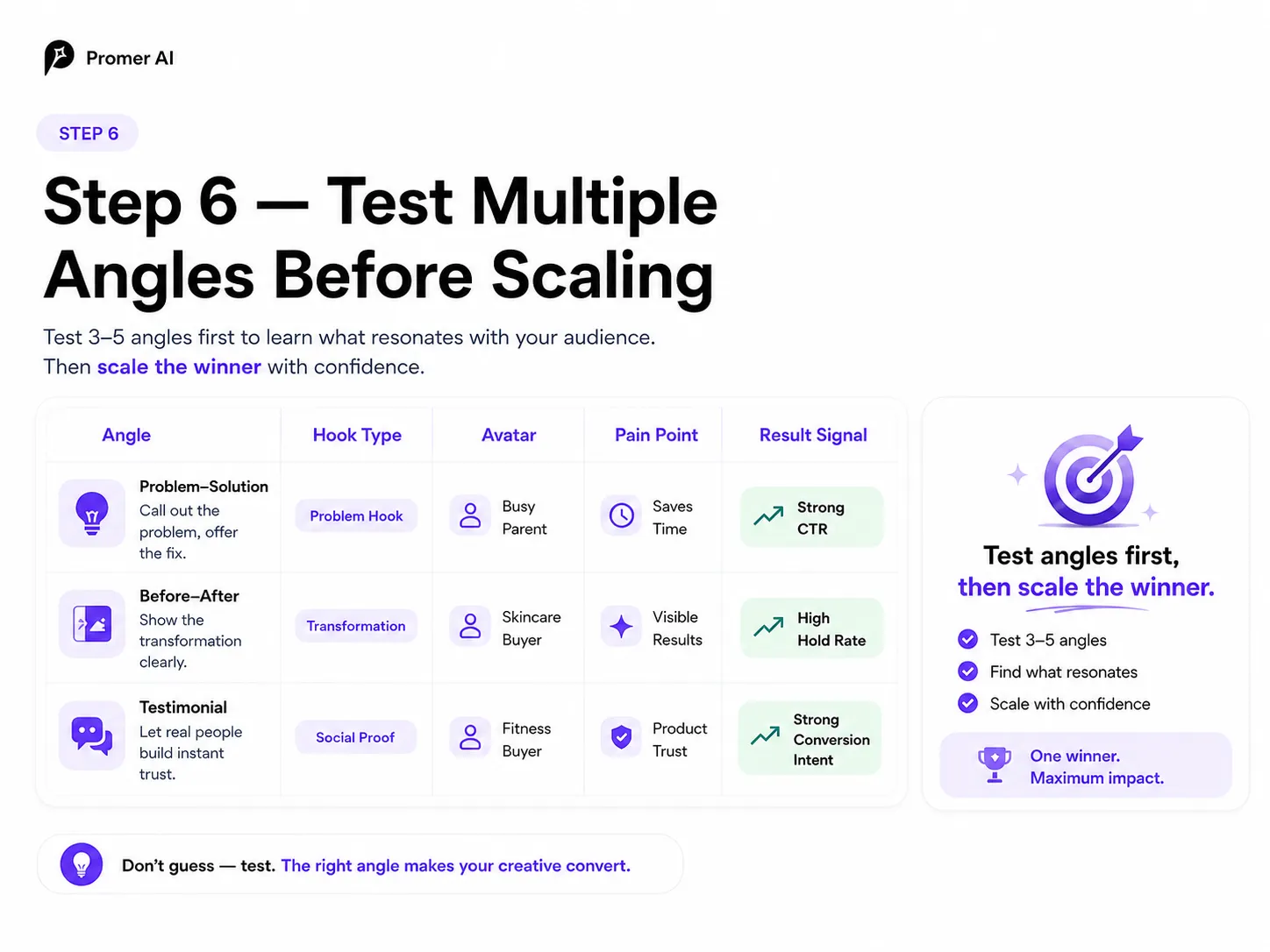 Promer AI

STEP 6

Step 6 — Test Multiple Angles Before Scaling

Test 3–5 angles first to learn what resonates with your audience.
Then scale the winner with confidence.

| Angle | Hook Type | Avatar | Pain Point | Result Signal |
|---|---|---|---|---|
| Problem–Solution Call out the problem, offer the fix. | Problem Hook | Busy Parent | Saves Time | Strong CTR |
| Before–After Show the transformation clearly. | Transformation | Skincare Buyer | Visible Results | High Hold Rate |
| Testimonial Let real people build instant trust. | Social Proof | Fitness Buyer | Product Trust | Strong Conversion Intent |

Test angles first, then scale the winner.

Test 3–5 angles
Find what resonates
Scale with confidence

One winner. Maximum impact.

Don't guess — test. The right angle makes your creative convert.